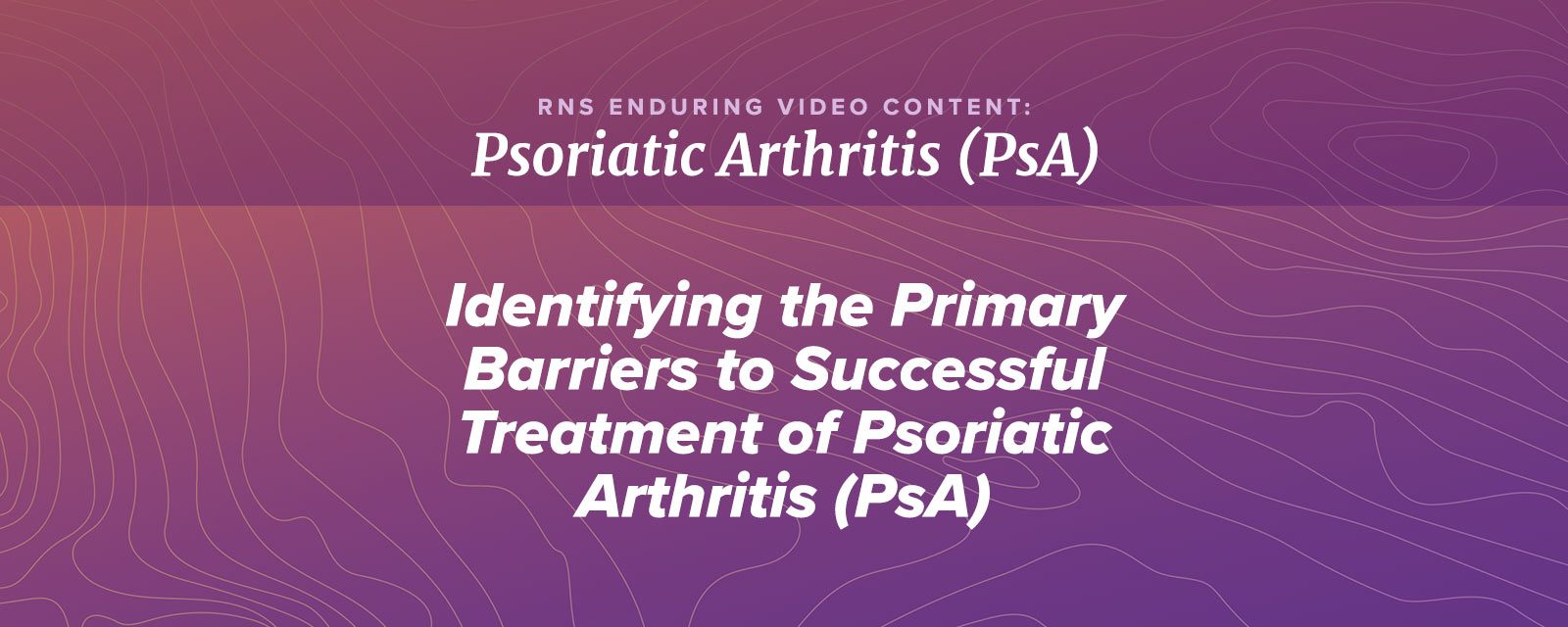 RNS ENDURING VIDEO CONTENT:
Psoriatic Arthritis (PsA)

Identifying the Primary Barriers to Successful Treatment of Psoriatic Arthritis (PsA)